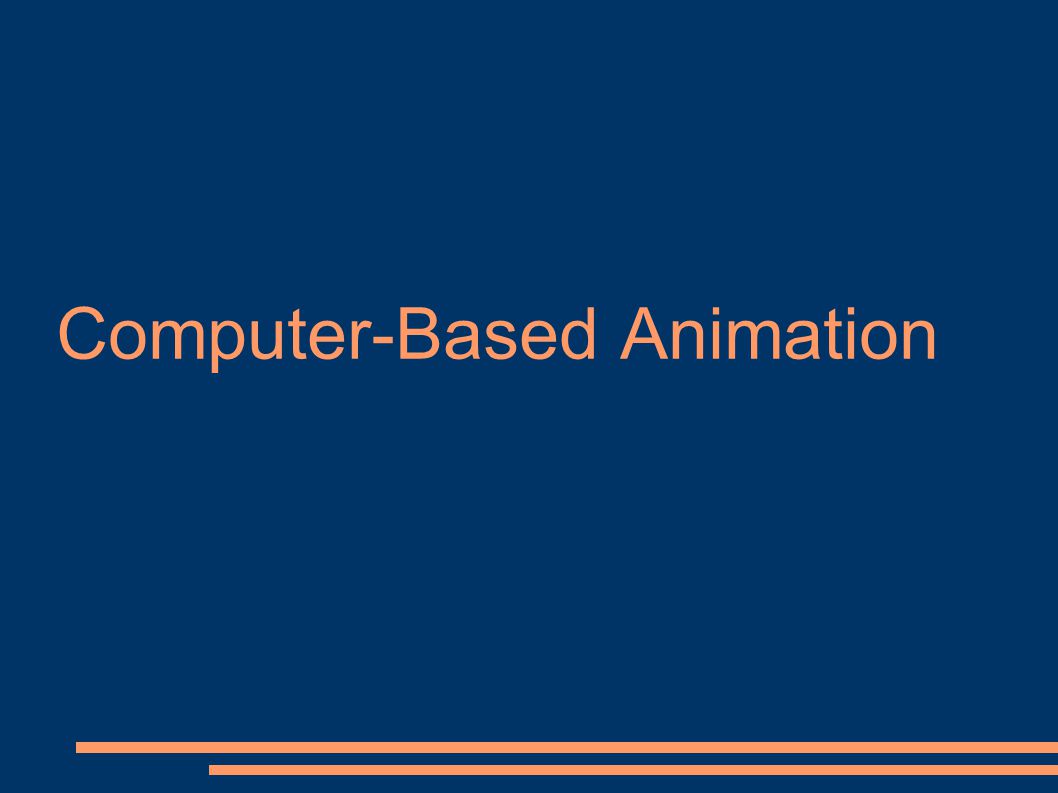 Computer-Based Animation